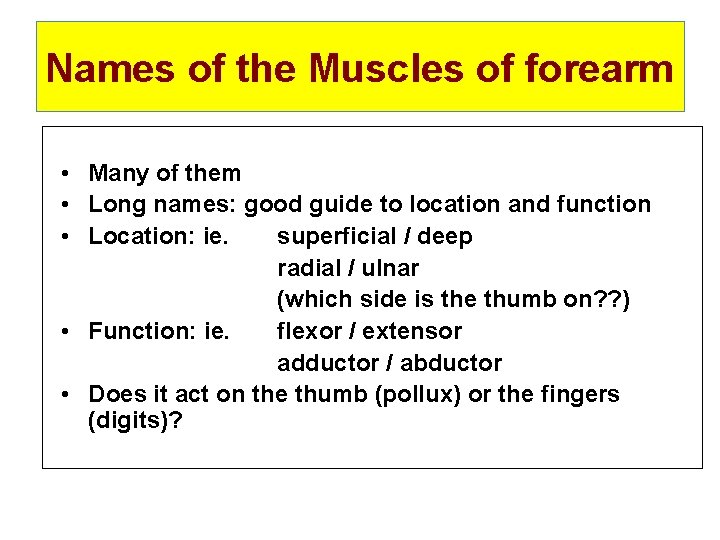 Names of the Muscles of forearm

• Many of them
• Long names: good guide to location and function
• Location: ie. superficial / deep
radial / ulnar
(which side is the thumb on??)
• Function: ie. flexor / extensor
adductor / abductor
• Does it act on the thumb (pollux) or the fingers (digits)?